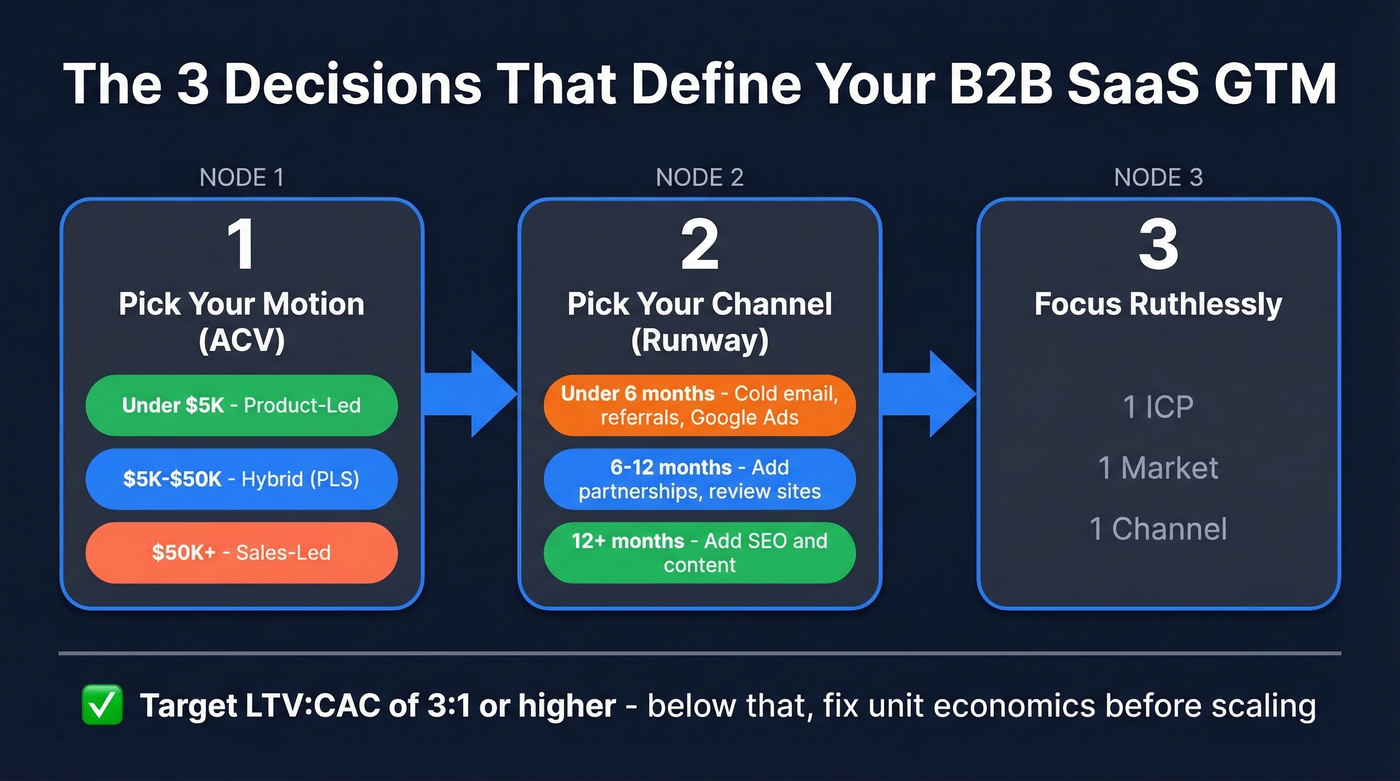 The 3 Decisions That Define Your B2B SaaS GTM

NODE 1

1

Pick Your Motion (ACV)

Under $5K - Product-Led

$5K-$50K - Hybrid (PLS)

$50K+ - Sales-Led

NODE 2

2

Pick Your Channel (Runway)

Under 6 months - Cold email, referrals, Google Ads

6-12 months - Add partnerships, review sites

12+ months - Add SEO and content

NODE 3

3

Focus Ruthlessly

1 ICP

1 Market

1 Channel

✅ Target LTV:CAC of 3:1 or higher - below that, fix unit economics before scaling